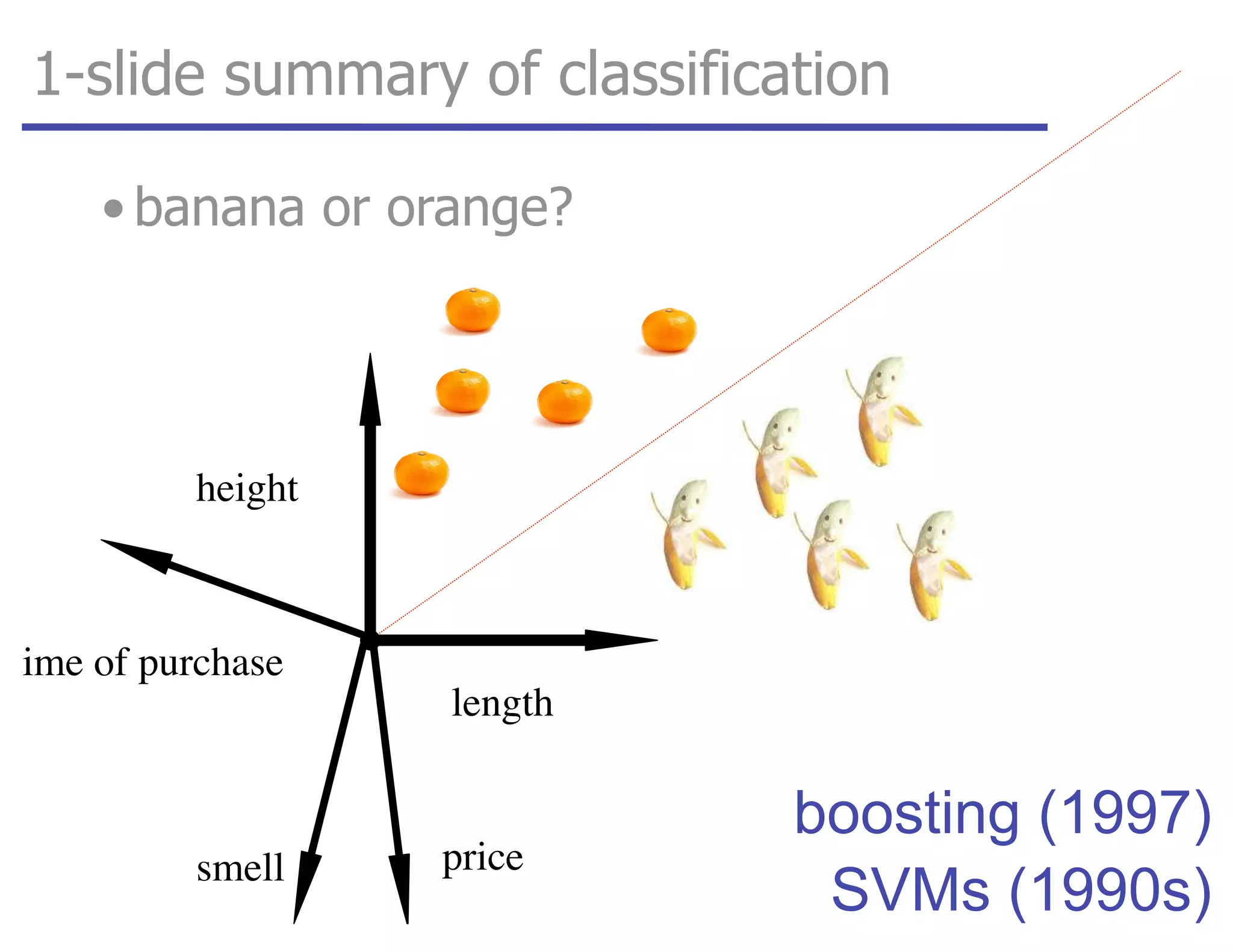 1-slide summary of classification

• banana or orange?

height

ime of purchase

length

smell

price

boosting (1997)
SVMs (1990s)